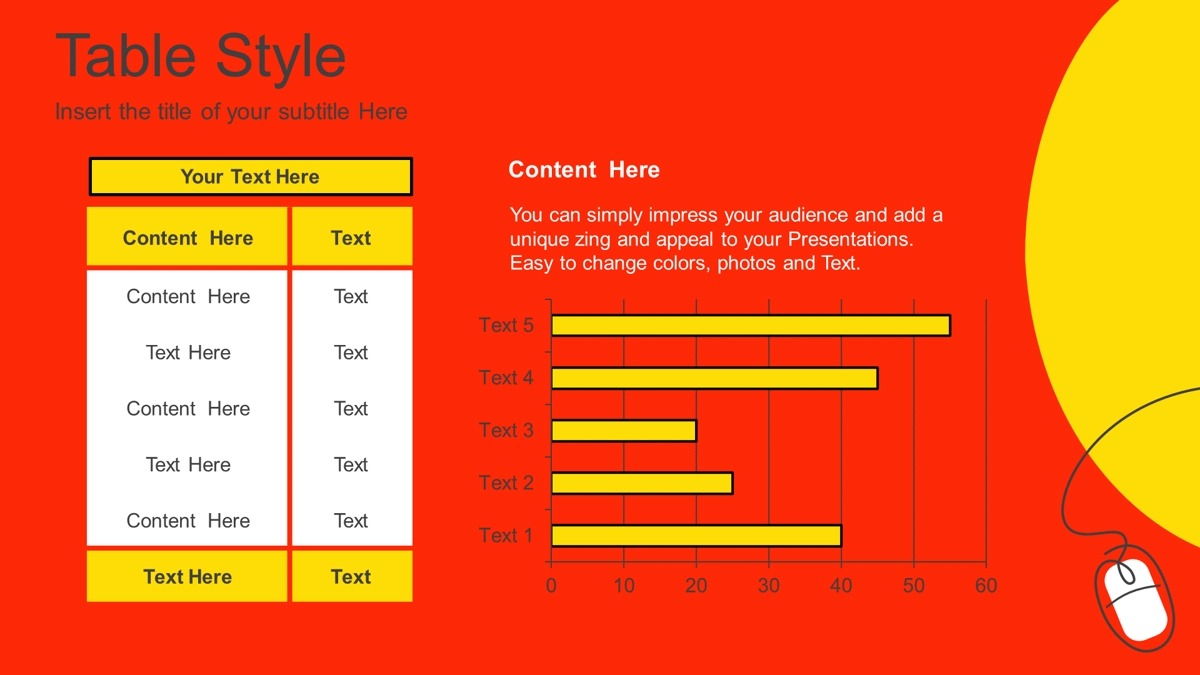 Table Style

Insert the title of your subtitle Here

Your Text Here

| Content Here | Text |
|---|---|
| Content Here | Text |
| Text Here | Text |
| Content Here | Text |
| Text Here | Text |
| Content Here | Text |
| Text Here | Text |

Content Here

You can simply impress your audience and add a unique zing and appeal to your Presentations. Easy to change colors, photos and Text.

Text 5
Text 4
Text 3
Text 2
Text 1
0 10 20 30 40 50 60